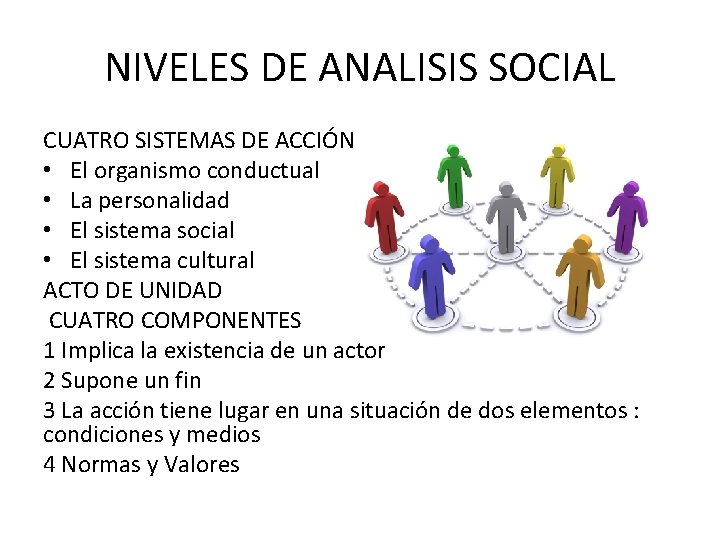 NIVELES DE ANALISIS SOCIAL

CUATRO SISTEMAS DE ACCIÓN
• El organismo conductual
• La personalidad
• El sistema social
• El sistema cultural
ACTO DE UNIDAD
CUATRO COMPONENTES
1 Implica la existencia de un actor
2 Supone un fin
3 La acción tiene lugar en una situación de dos elementos : condiciones y medios
4 Normas y Valores